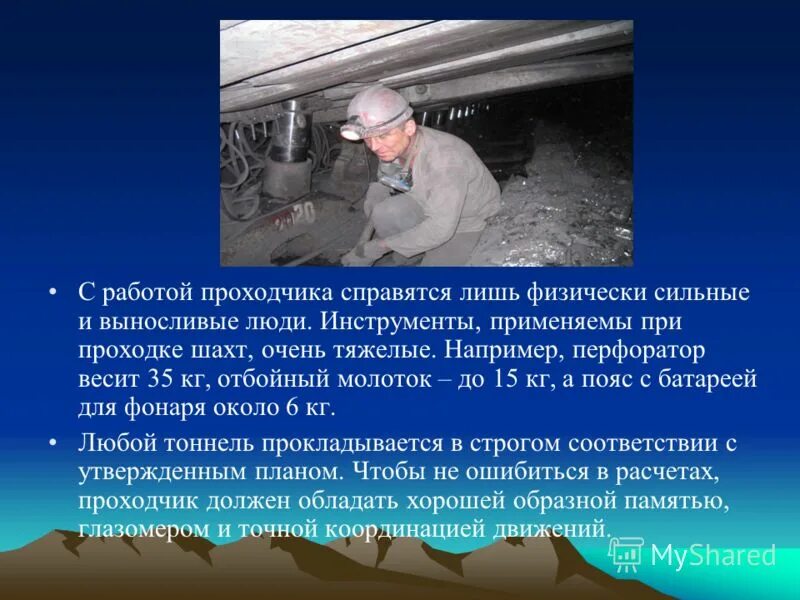 • С работой проходчика справятся лишь физически сильные и выносливые люди. Инструменты, применяемы при проходке шахт, очень тяжелые. Например, перфоратор весит 35 кг, отбойный молоток – до 15 кг, а пояс с батареей для фонаря около 6 кг.

• Любой тоннель прокладывается в строгом соответствии с утвержденным планом. Чтобы не ошибиться в расчетах, проходчик должен обладать хорошей образной памятью, глазомером и точной координацией движений.

MyShared